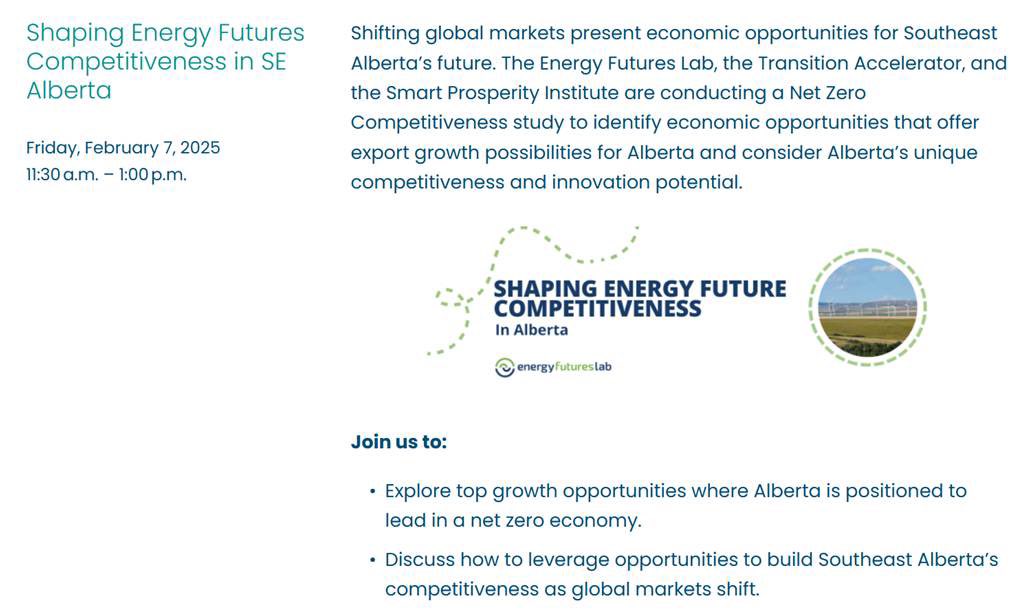 Shaping Energy Futures Competitiveness in SE Alberta

Friday, February 7, 2025
11:30 a.m. – 1:00 p.m.

Shifting global markets present economic opportunities for Southeast Alberta's future. The Energy Futures Lab, the Transition Accelerator, and the Smart Prosperity Institute are conducting a Net Zero Competitiveness study to identify economic opportunities that offer export growth possibilities for Alberta and consider Alberta's unique competitiveness and innovation potential.

SHAPING ENERGY FUTURE COMPETITIVENESS
In Alberta

energyfutureslab

Join us to:

• Explore top growth opportunities where Alberta is positioned to lead in a net zero economy.

• Discuss how to leverage opportunities to build Southeast Alberta's competitiveness as global markets shift.